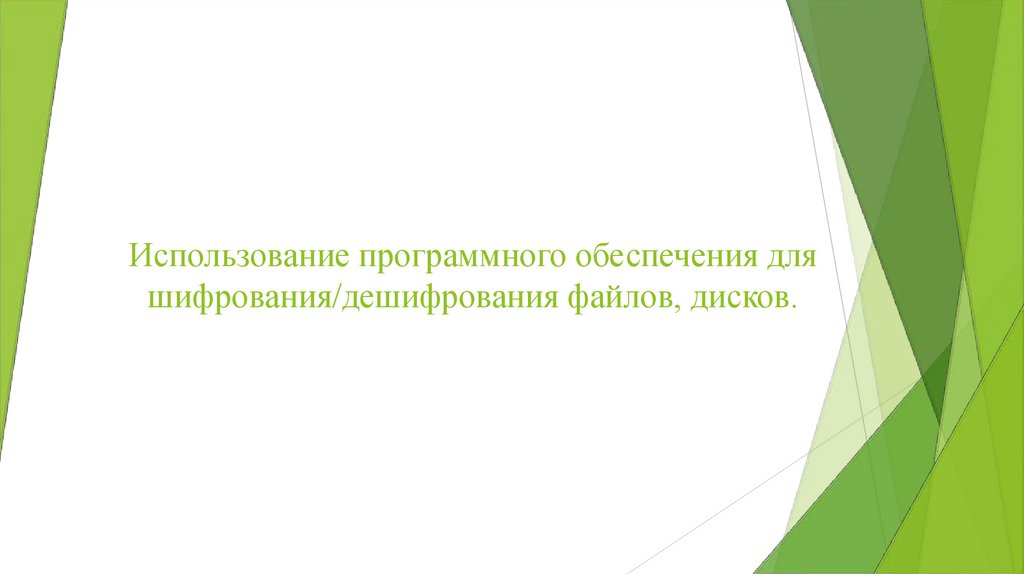 Использование программного обеспечения для шифрования/дешифрования файлов, дисков.